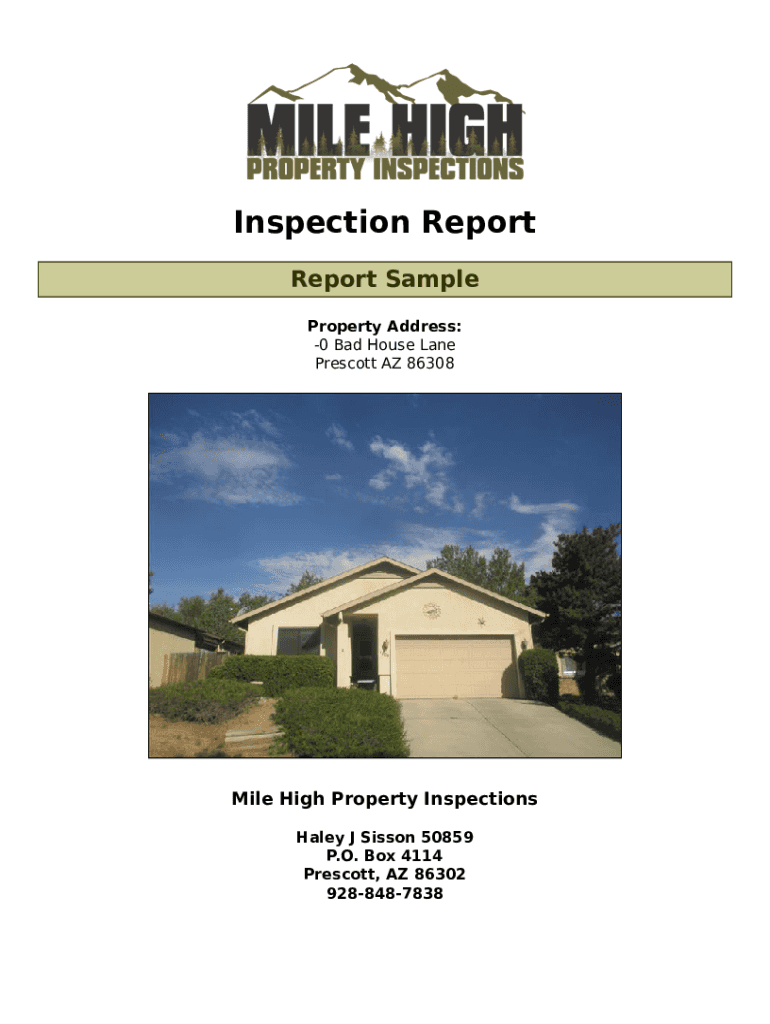 MILE HIGH
PROPERTY INSPECTIONS

Inspection Report

Report Sample

Property Address:
-0 Bad House Lane
Prescott AZ 86308

Mile High Property Inspections

Haley J Sisson 50859
P.O. Box 4114
Prescott, AZ 86302
928-848-7838